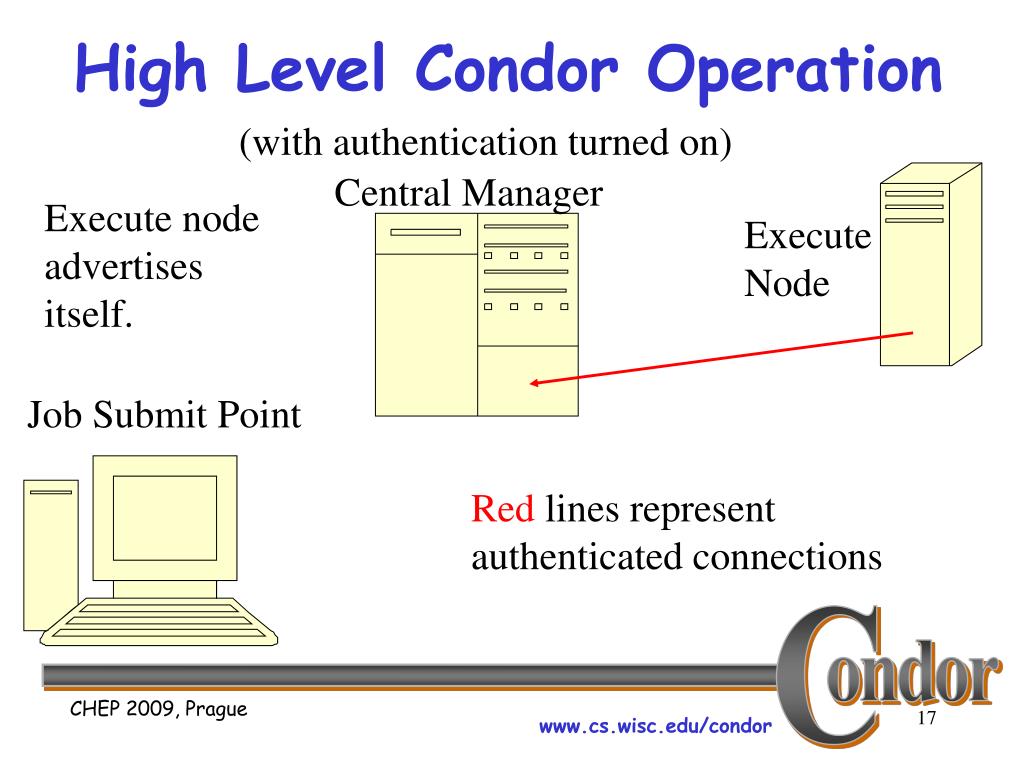 High Level Condor Operation

(with authentication turned on)

Central Manager

Execute node advertises itself.

Execute Node

Job Submit Point

Red lines represent authenticated connections

Condor

CHEP 2009, Prague

www.cs.wisc.edu/condor

17